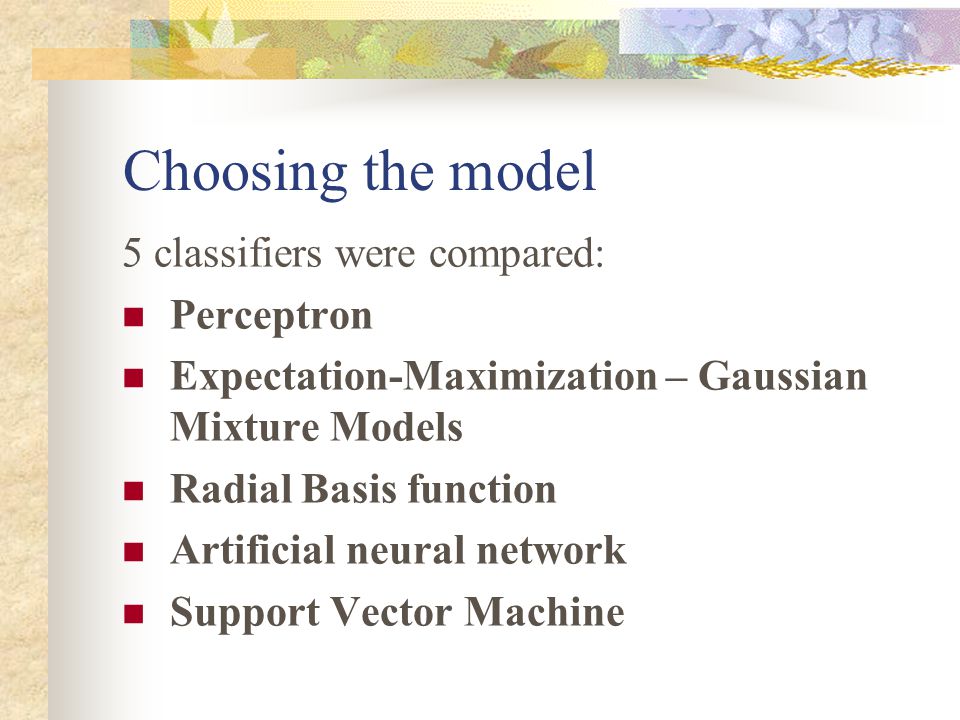 Choosing the model

5 classifiers were compared:

- Perceptron
- Expectation-Maximization – Gaussian Mixture Models
- Radial Basis function
- Artificial neural network
- Support Vector Machine